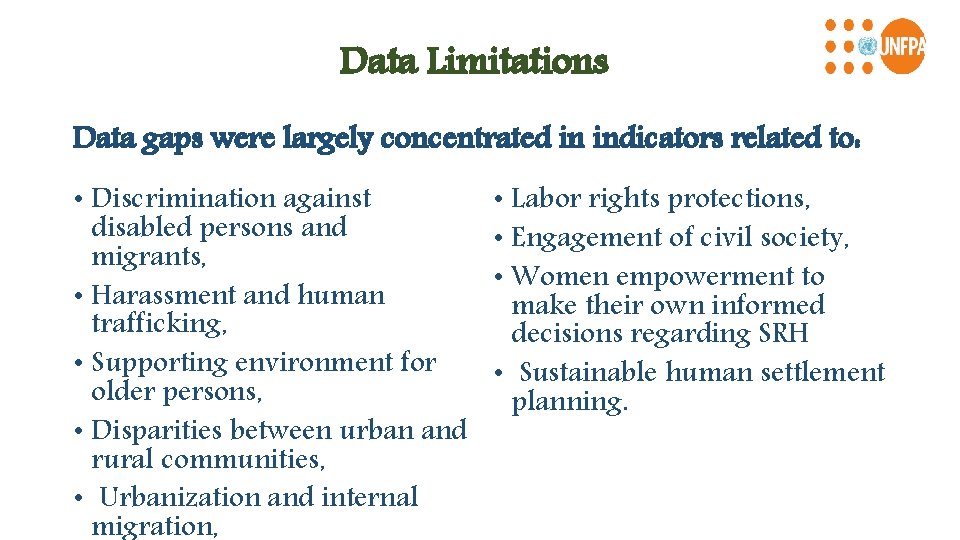 UNFPA

Data Limitations

Data gaps were largely concentrated in indicators related to:

• Discrimination against disabled persons and migrants,
• Harassment and human trafficking,
• Supporting environment for older persons,
• Disparities between urban and rural communities,
• Urbanization and internal migration,

• Labor rights protections,
• Engagement of civil society,
• Women empowerment to make their own informed decisions regarding SRH
• Sustainable human settlement planning.